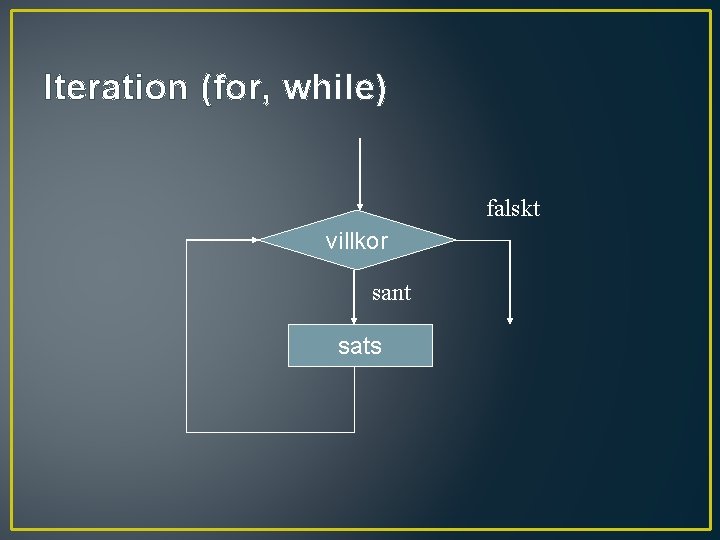 Iteration (for, while)

falskt

villkor

sant

sats